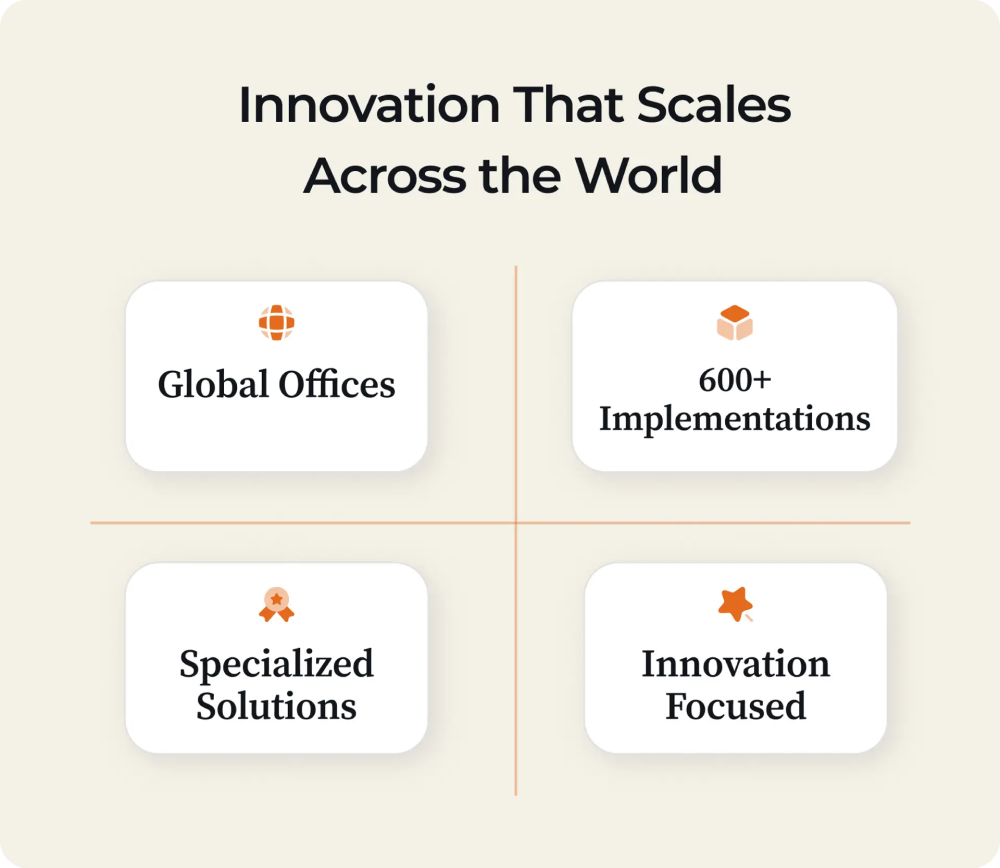 Innovation That Scales Across the World

Global Offices

600+ Implementations

Specialized Solutions

Innovation Focused